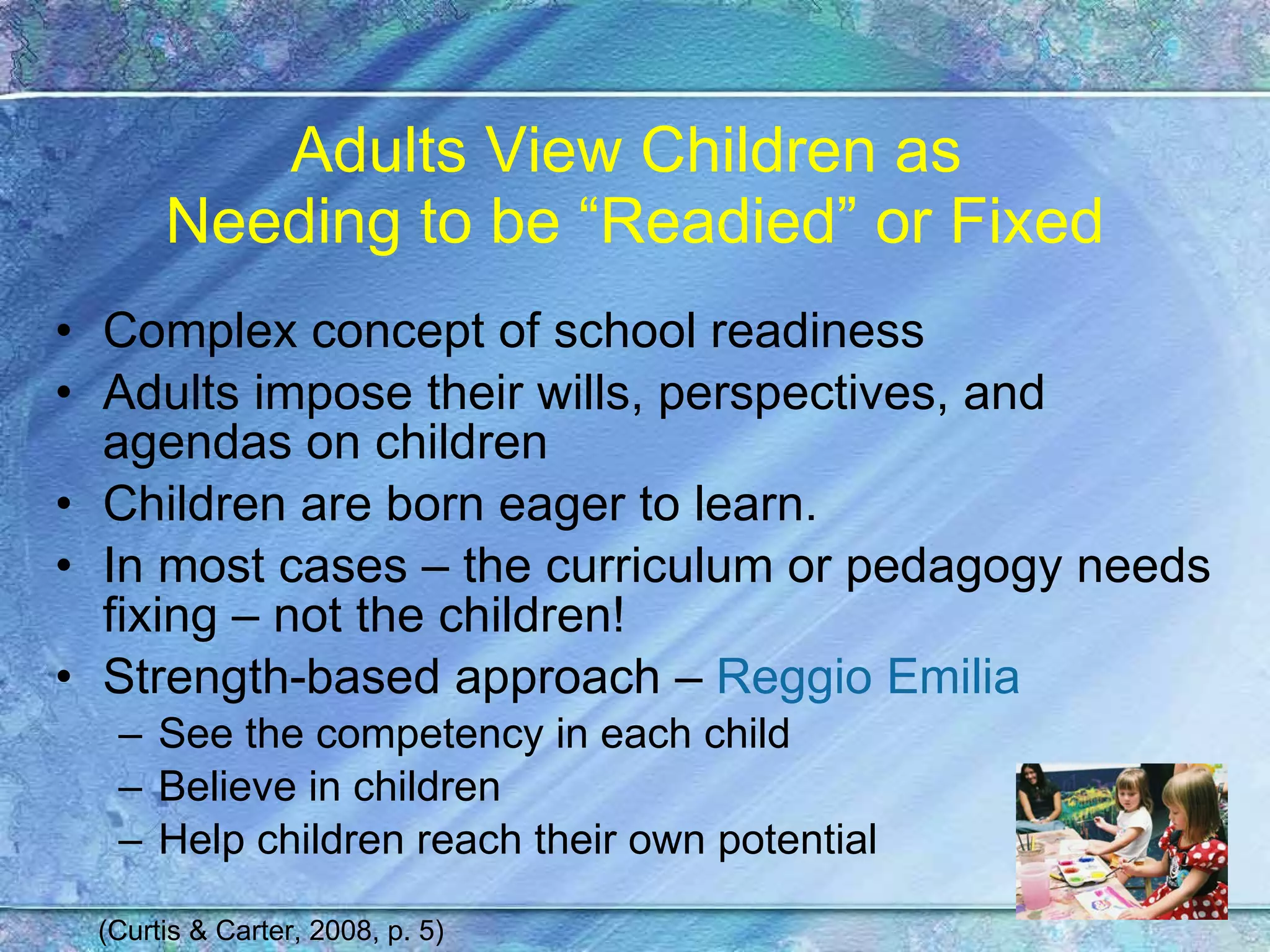 Adults View Children as Needing to be “Readied” or Fixed

• Complex concept of school readiness
• Adults impose their wills, perspectives, and agendas on children
• Children are born eager to learn.
• In most cases – the curriculum or pedagogy needs fixing – not the children!
• Strength-based approach – Reggio Emilia
– See the competency in each child
– Believe in children
– Help children reach their own potential

(Curtis & Carter, 2008, p. 5)